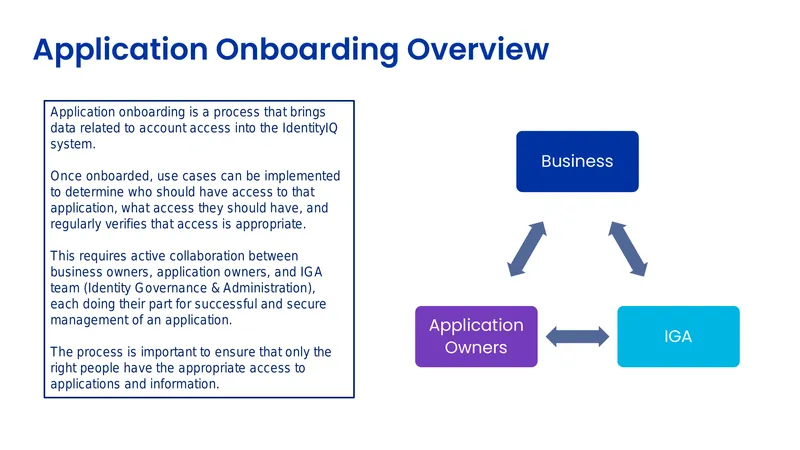 Application Onboarding Overview

Application onboarding is a process that brings data related to account access into the IdentityIQ system.

Once onboarded, use cases can be implemented to determine who should have access to that application, what access they should have, and regularly verifies that access is appropriate.

This requires active collaboration between business owners, application owners, and IGA team (Identity Governance & Administration), each doing their part for successful and secure management of an application.

The process is important to ensure that only the right people have the appropriate access to applications and information.

Business

Application Owners

IGA